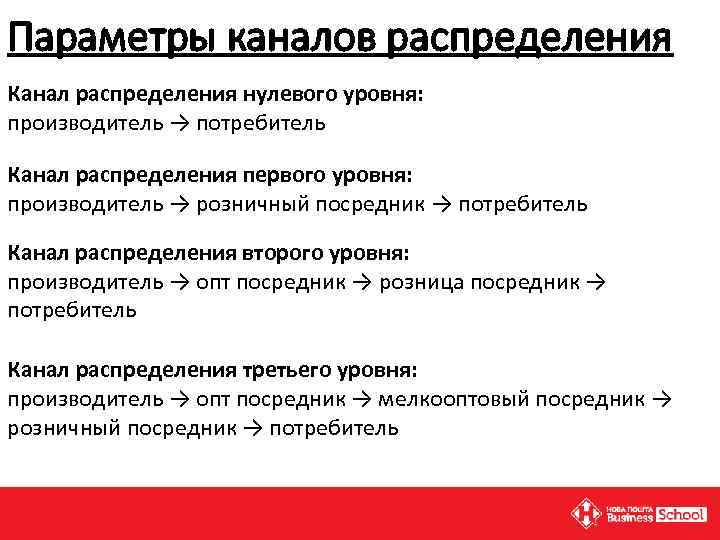 Параметры каналов распределения

Канал распределения нулевого уровня:
производитель → потребитель

Канал распределения первого уровня:
производитель → розничный посредник → потребитель

Канал распределения второго уровня:
производитель → опт посредник → розница посредник → потребитель

Канал распределения третьего уровня:
производитель → опт посредник → мелкооптовый посредник → розничный посредник → потребитель

НОВА ПОШТА Business School